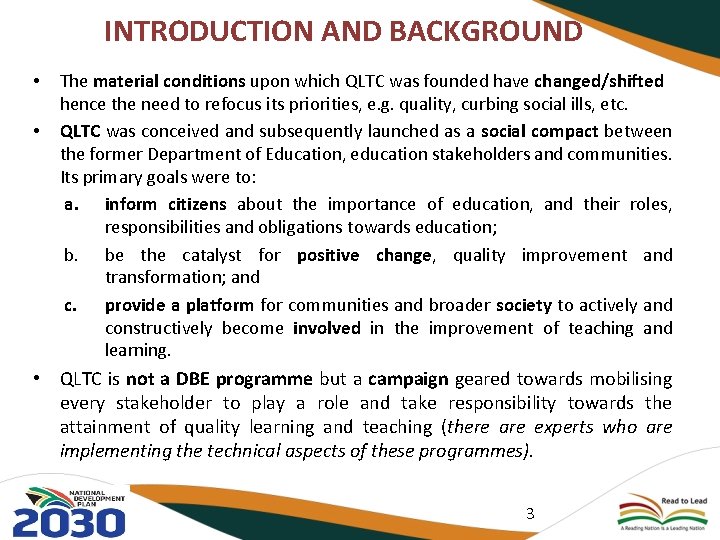 INTRODUCTION AND BACKGROUND

• The material conditions upon which QLTC was founded have changed/shifted hence the need to refocus its priorities, e.g. quality, curbing social ills, etc.

• QLTC was conceived and subsequently launched as a social compact between the former Department of Education, education stakeholders and communities. Its primary goals were to:

a. inform citizens about the importance of education, and their roles, responsibilities and obligations towards education;

b. be the catalyst for positive change, quality improvement and transformation; and

c. provide a platform for communities and broader society to actively and constructively become involved in the improvement of teaching and learning.

• QLTC is not a DBE programme but a campaign geared towards mobilising every stakeholder to play a role and take responsibility towards the attainment of quality learning and teaching (there are experts who are implementing the technical aspects of these programmes).

NATIONAL DEVELOPMENT PLAN 2030

3

Read to Lead
A Reading Nation is a Leading Nation